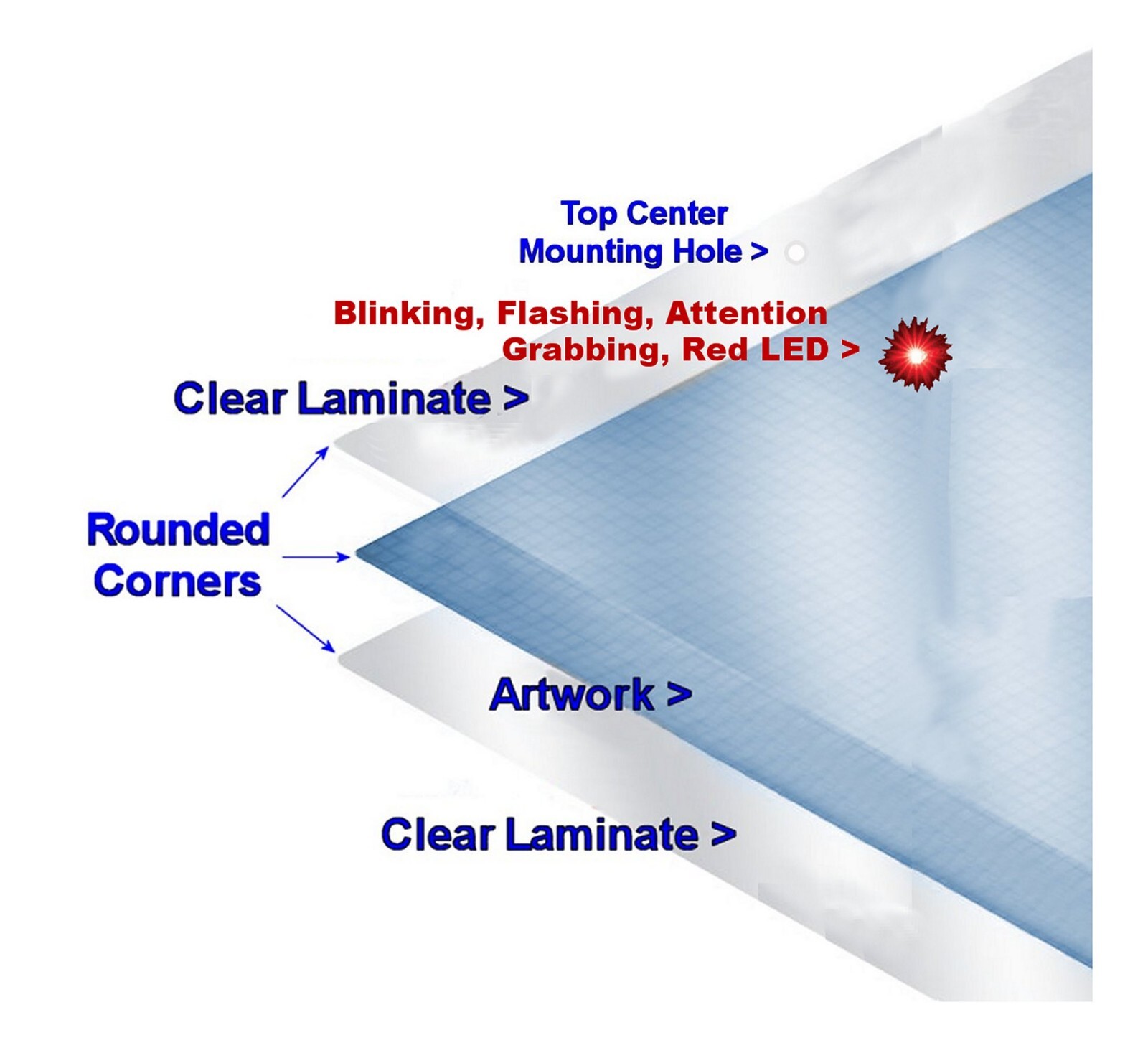 Top Center
Mounting Hole >

Blinking, Flashing, Attention
Grabbing, Red LED >

Clear Laminate >

Rounded
Corners

Artwork >

Clear Laminate >